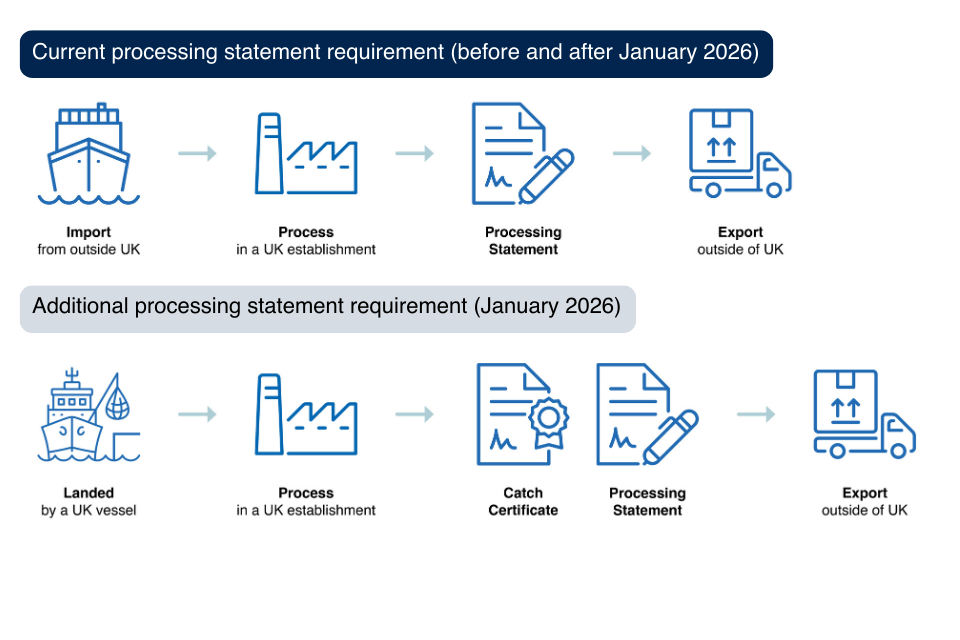 Current processing statement requirement (before and after January 2026)

Import
from outside UK

Process
in a UK establishment

Processing
Statement

Export
outside of UK

Additional processing statement requirement (January 2026)

Landed
by a UK vessel

Process
in a UK establishment

Catch
Certificate

Processing
Statement

Export
outside of UK